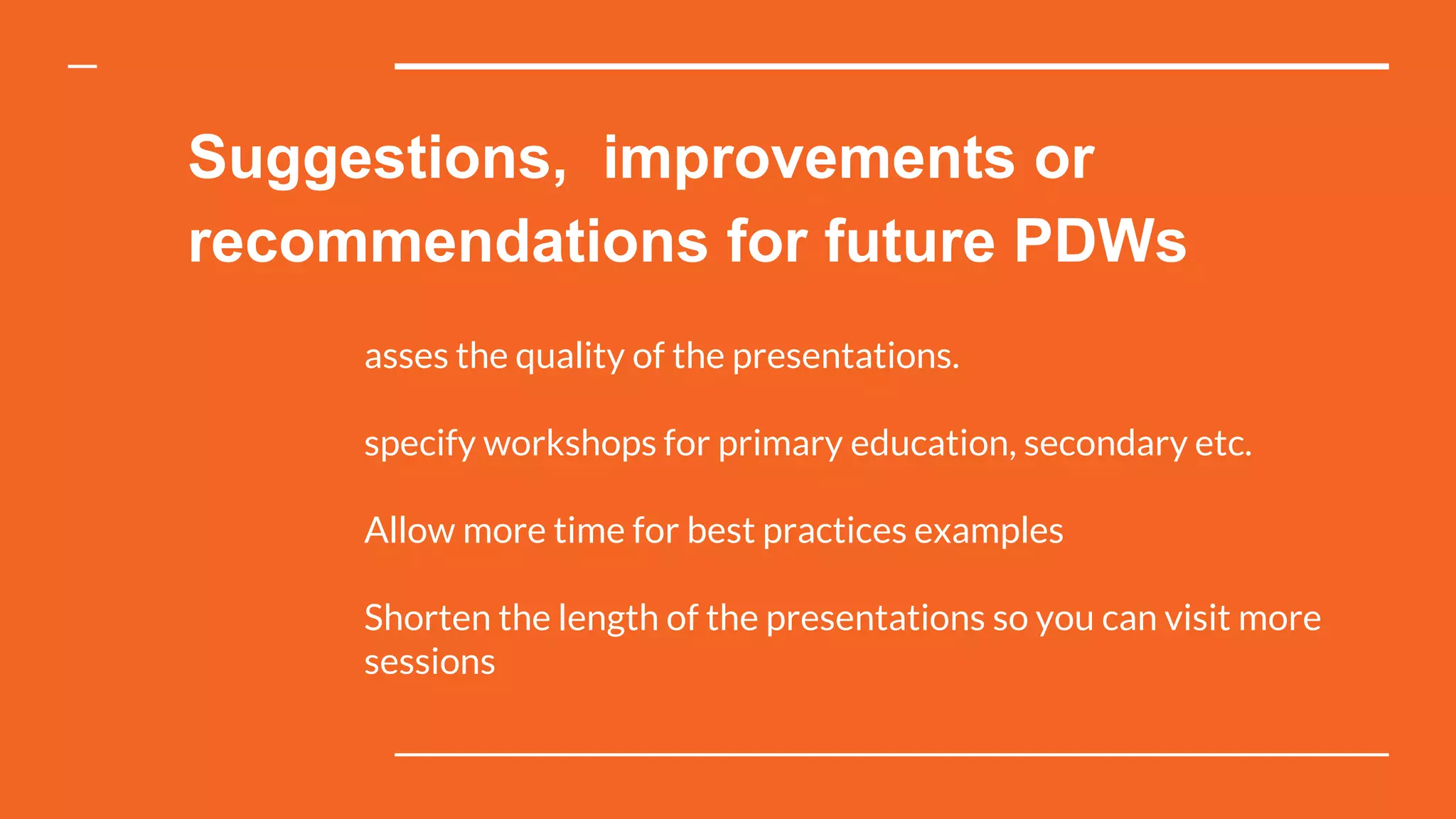 Suggestions,  improvements or recommendations for future PDWs

asses the quality of the presentations.

specify workshops for primary education, secondary etc.

Allow more time for best practices examples

Shorten the length of the presentations so you can visit more sessions